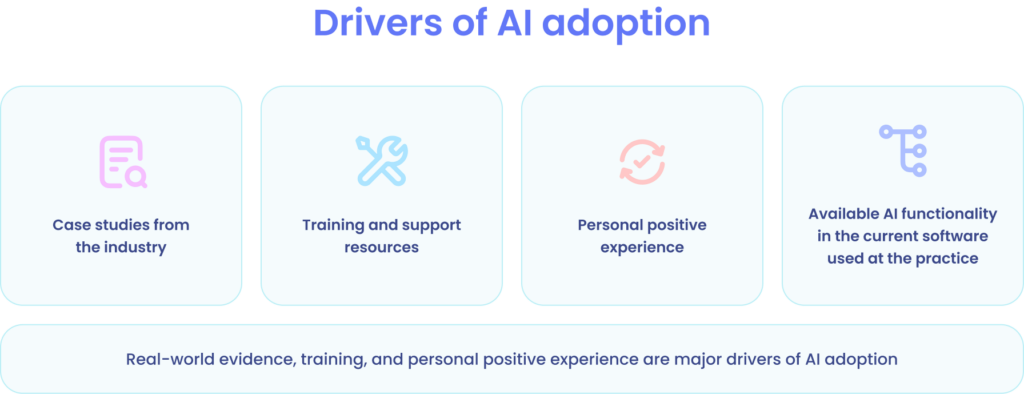 Drivers of AI adoption

Case studies from the industry

Training and support resources

Personal positive experience

Available AI functionality in the current software used at the practice

Real-world evidence, training, and personal positive experience are major drivers of AI adoption